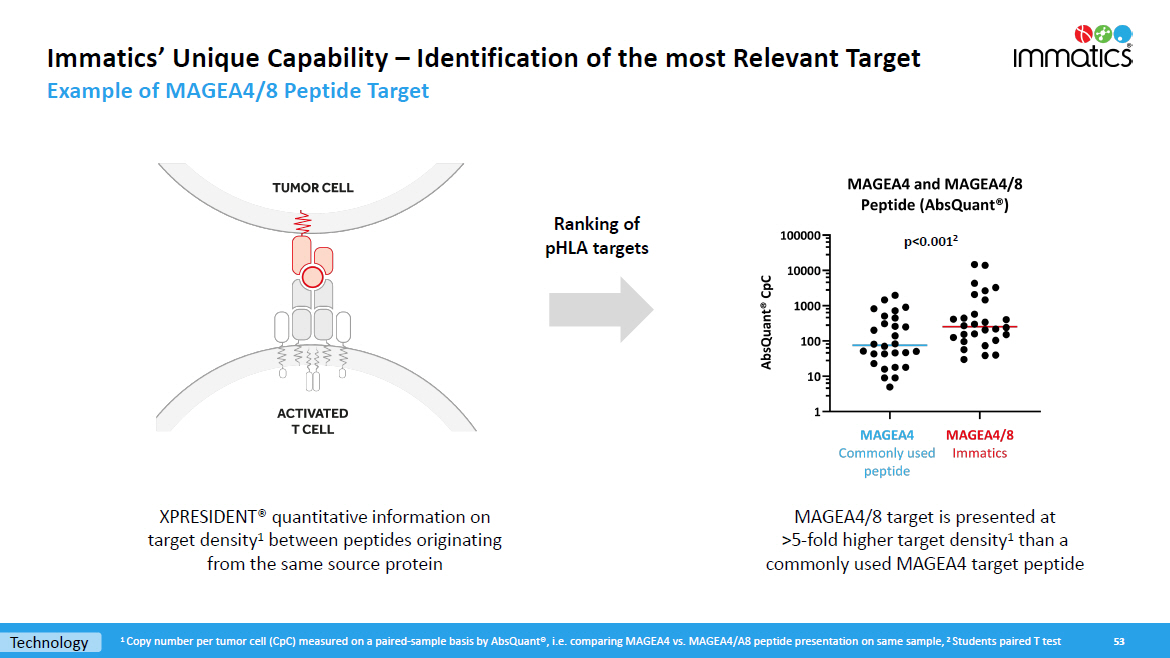 Immatics' Unique Capability – Identification of the most Relevant Target
Example of MAGEA4/8 Peptide Target

immatics®

TUMOR CELL

ACTIVATED T CELL

Ranking of pHLA targets

MAGEA4 and MAGEA4/8 Peptide (AbsQuant®)

p<0.001²

AbsQuant® CpC

100000
10000
1000
100
10
1

MAGEA4
Commonly used peptide

MAGEA4/8
Immatics

XPRESIDENT® quantitative information on target density¹ between peptides originating from the same source protein

MAGEA4/8 target is presented at >5-fold higher target density¹ than a commonly used MAGEA4 target peptide

Technology

¹ Copy number per tumor cell (CpC) measured on a paired-sample basis by AbsQuant®, i.e. comparing MAGEA4 vs. MAGEA4/A8 peptide presentation on same sample, ² Students paired T test

53